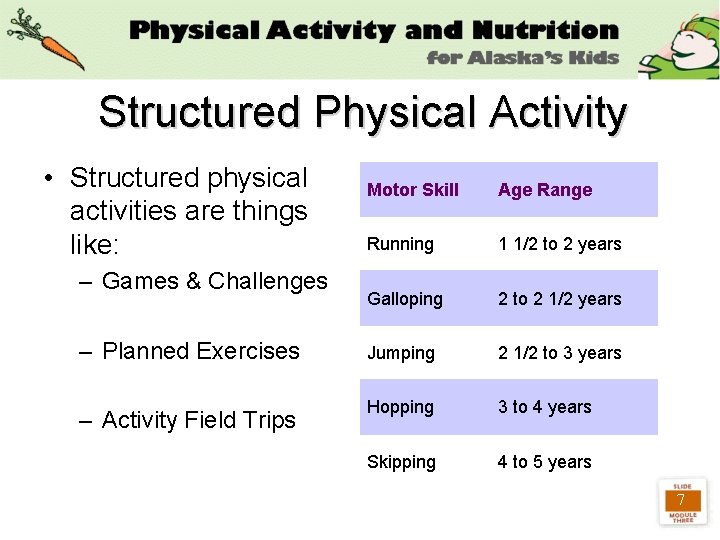 Physical Activity and Nutrition
for Alaska's Kids

Structured Physical Activity

• Structured physical activities are things like:
– Games & Challenges
– Planned Exercises
– Activity Field Trips

| Motor Skill | Age Range |
|---|---|
| Running | 1 1/2 to 2 years |
| Galloping | 2 to 2 1/2 years |
| Jumping | 2 1/2 to 3 years |
| Hopping | 3 to 4 years |
| Skipping | 4 to 5 years |

SLIDE
7
MODULE THREE